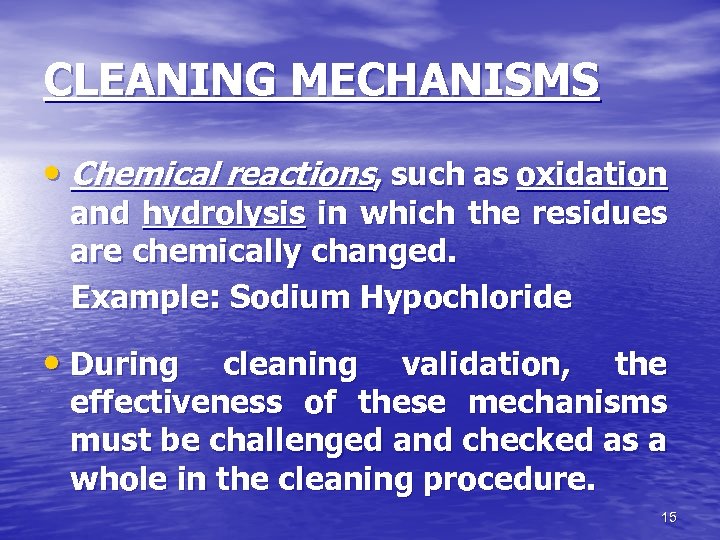 CLEANING MECHANISMS

• Chemical reactions, such as oxidation and hydrolysis in which the residues are chemically changed.

Example: Sodium Hypochloride

• During cleaning validation, the effectiveness of these mechanisms must be challenged and checked as a whole in the cleaning procedure.

15